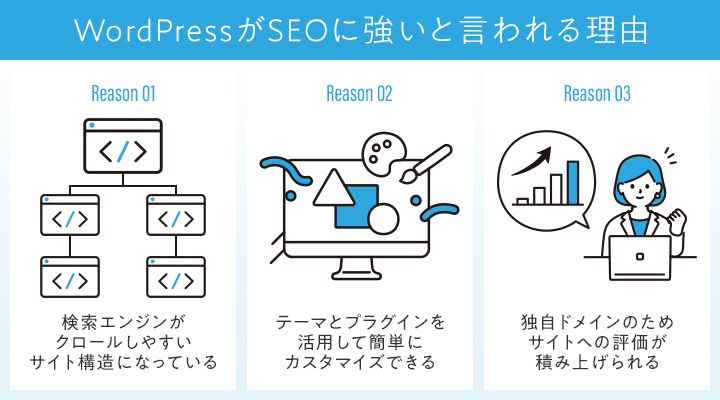 WordPressがSEOに強いと言われる理由

Reason 01

</>

</>

</>

</>

</>

検索エンジンがクロールしやすいサイト構造になっている

Reason 02

テーマとプラグインを活用して簡単にカスタマイズできる

Reason 03

独自ドメインのためサイトへの評価が積み上げられる